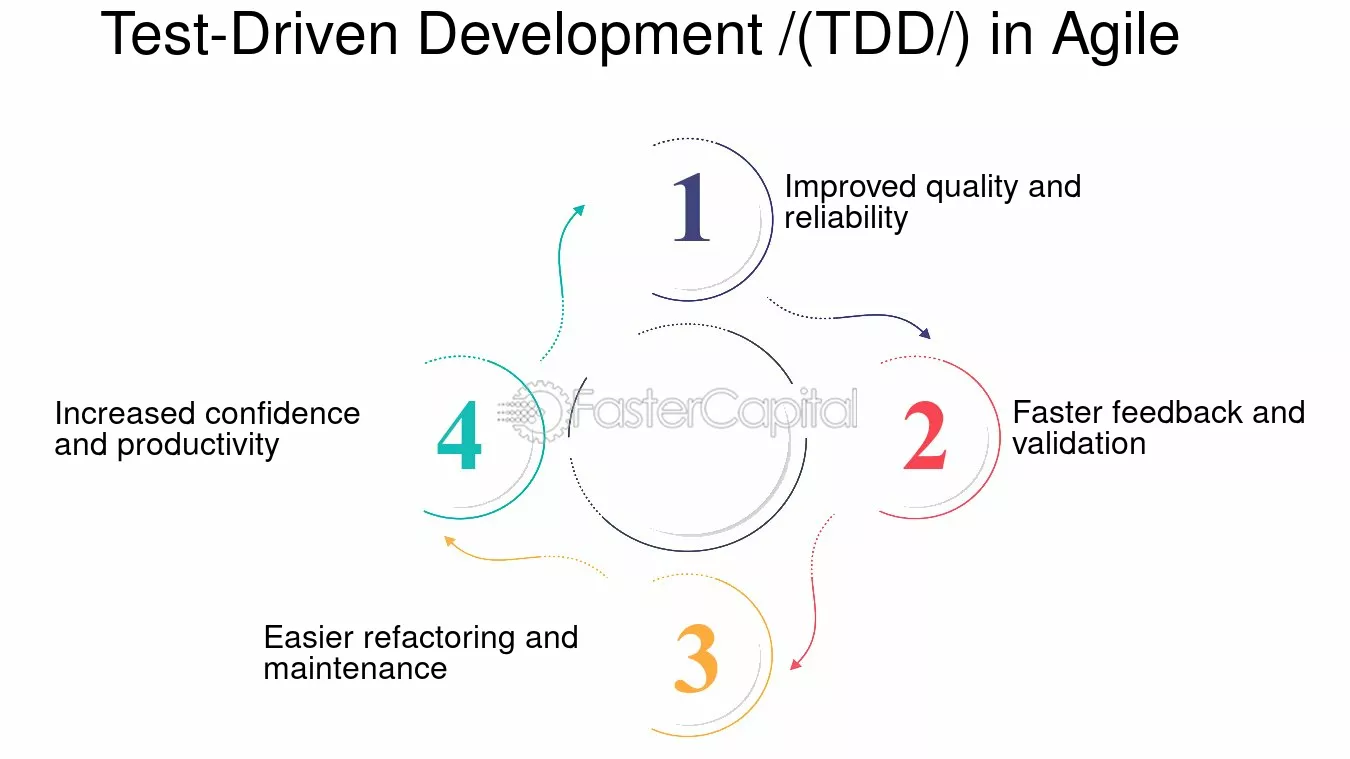 Test-Driven Development /(TDD/) in Agile

1
Improved quality and reliability

2
Faster feedback and validation

3
Easier refactoring and maintenance

4
Increased confidence and productivity

FasterCapital